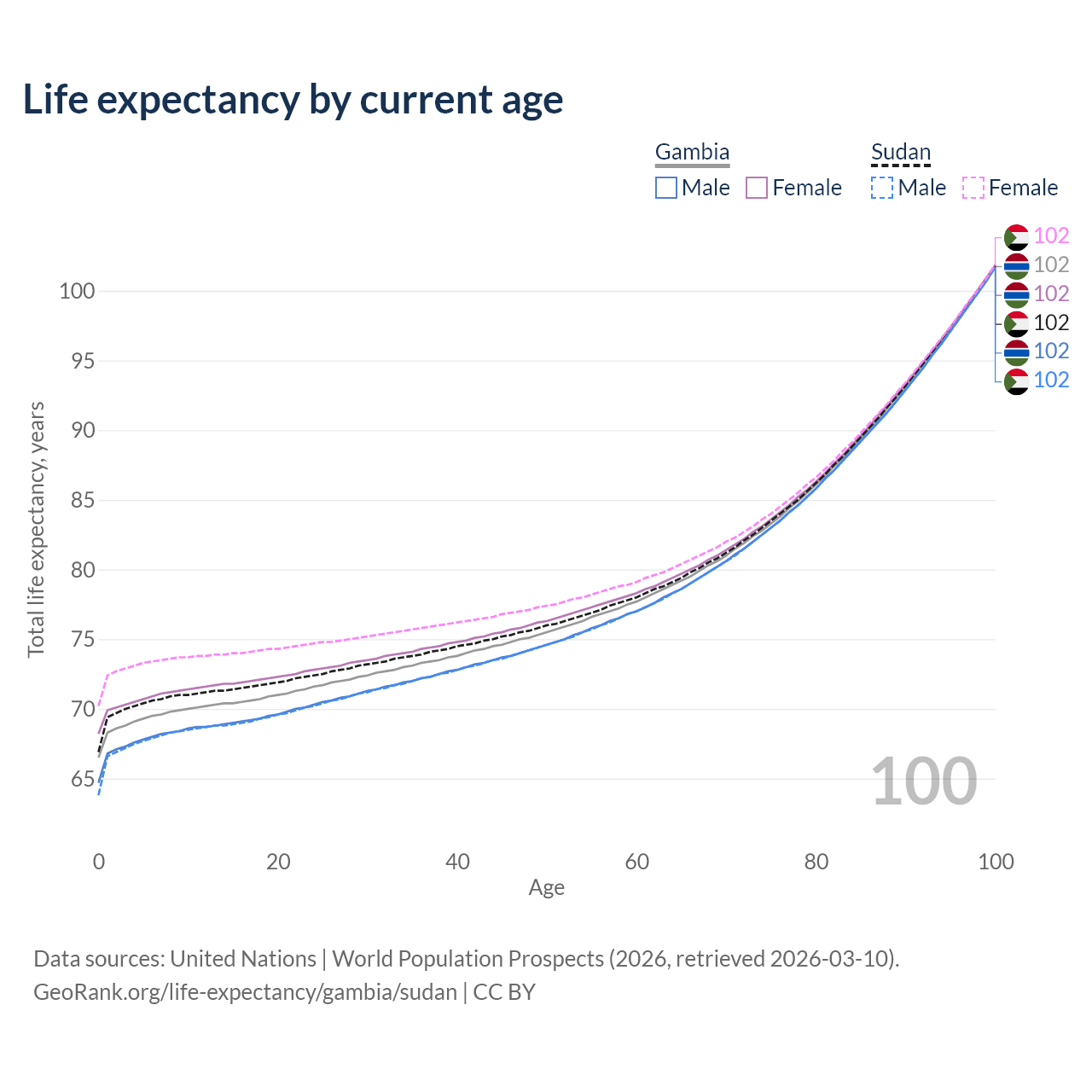 Life expectancy by current age

Gambia
Male Female

Sudan
Male Female

102
102
102
102
102
102

100
95
90
85
80
75
70
65

Total life expectancy, years

100

0
20
40
60
80
100

Age

Data sources: United Nations | World Population Prospects (2026, retrieved 2026-03-10).
GeoRank.org/life-expectancy/gambia/sudan | CC BY